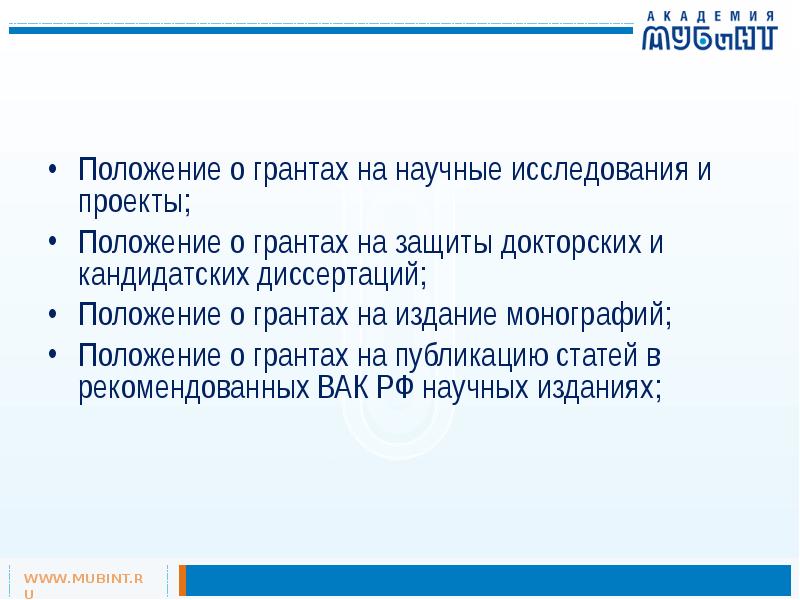 АКАДЕМИЯ
МУБиНТ

• Положение о грантах на научные исследования и проекты;
• Положение о грантах на защиты докторских и кандидатских диссертаций;
• Положение о грантах на издание монографий;
• Положение о грантах на публикацию статей в рекомендованных ВАК РФ научных изданиях;

WWW.MUBINT.RU